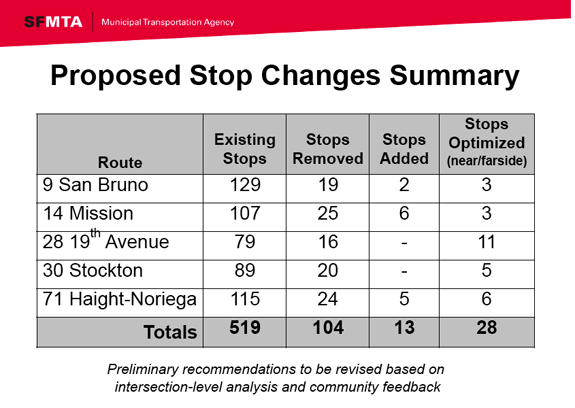 SFMTA | Municipal Transportation Agency

Proposed Stop Changes Summary

| Route | Existing Stops | Stops Removed | Stops Added | Stops Optimized (near/farside) |
|---|---|---|---|---|
| 9 San Bruno | 129 | 19 | 2 | 3 |
| 14 Mission | 107 | 25 | 6 | 3 |
| 28 19$^{th}$ Avenue | 79 | 16 | - | 11 |
| 30 Stockton | 89 | 20 | - | 5 |
| 71 Haight-Noriega | 115 | 24 | 5 | 6 |
| Totals | 519 | 104 | 13 | 28 |

Preliminary recommendations to be revised based on intersection-level analysis and community feedback